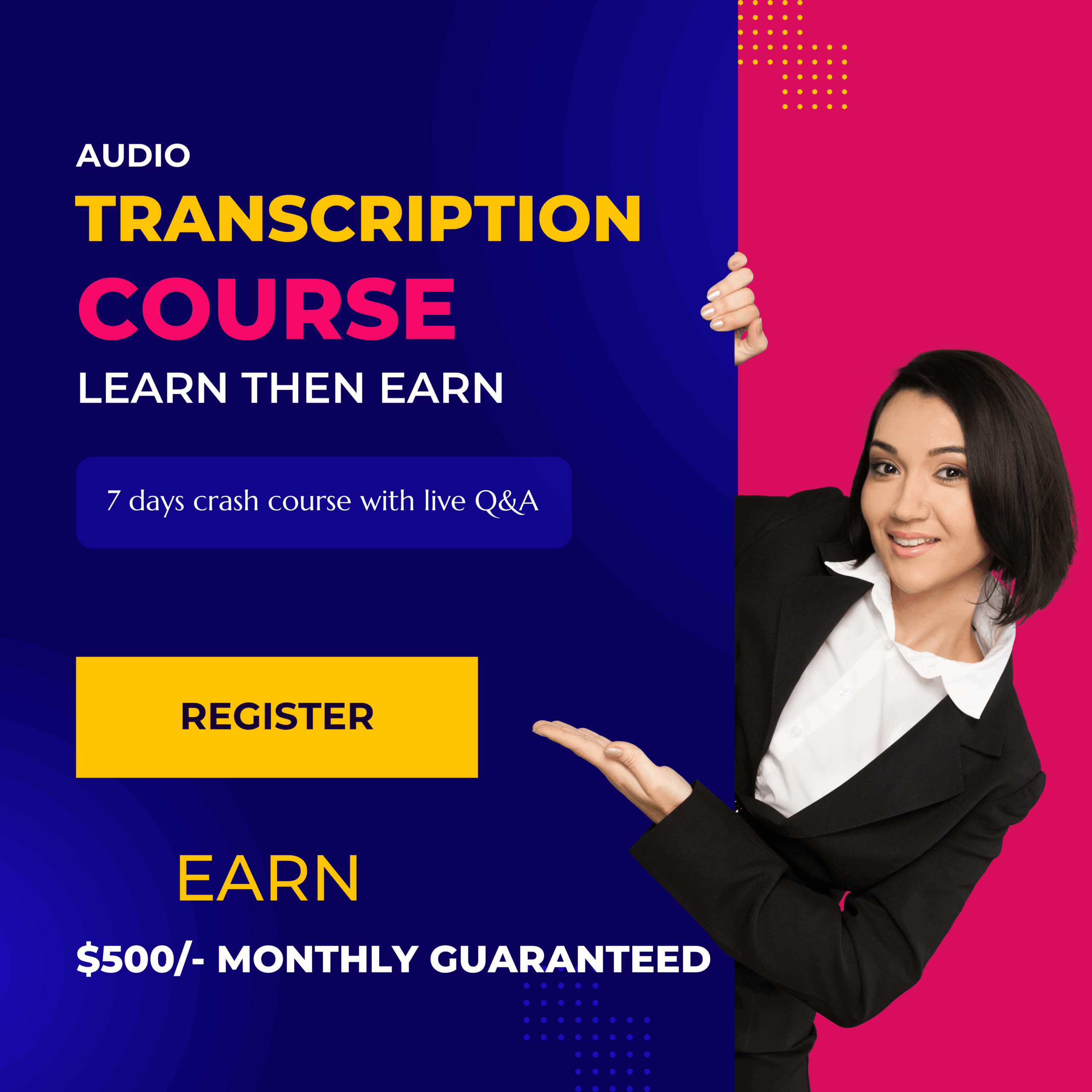 AUDIO
TRANSCRIPTION
COURSE
LEARN THEN EARN

7 days crash course with live Q&A

REGISTER

EARN

$500/- MONTHLY GUARANTEED